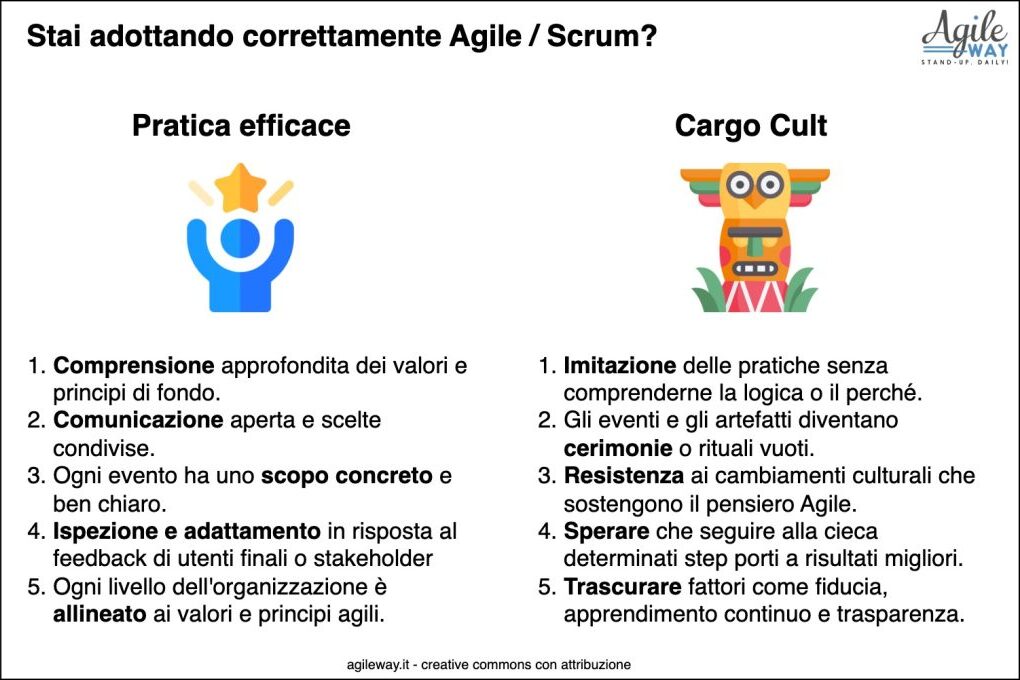 Stai adottando correttamente Agile / Scrum?

Agile WAY
STAND-UP, DAILY!

Pratica efficace

1. Comprensione approfondita dei valori e principi di fondo.
2. Comunicazione aperta e scelte condivise.
3. Ogni evento ha uno scopo concreto e ben chiaro.
4. Ispezione e adattamento in risposta al feedback di utenti finali o stakeholder
5. Ogni livello dell'organizzazione è allineato ai valori e principi agili.

Cargo Cult

1. Imitazione delle pratiche senza comprenderne la logica o il perché.
2. Gli eventi e gli artefatti diventano cerimonie o rituali vuoti.
3. Resistenza ai cambiamenti culturali che sostengono il pensiero Agile.
4. Sperare che seguire alla cieca determinati step porti a risultati migliori.
5. Trascurare fattori come fiducia, apprendimento continuo e trasparenza.

agileway.it - creative commons con attribuzione